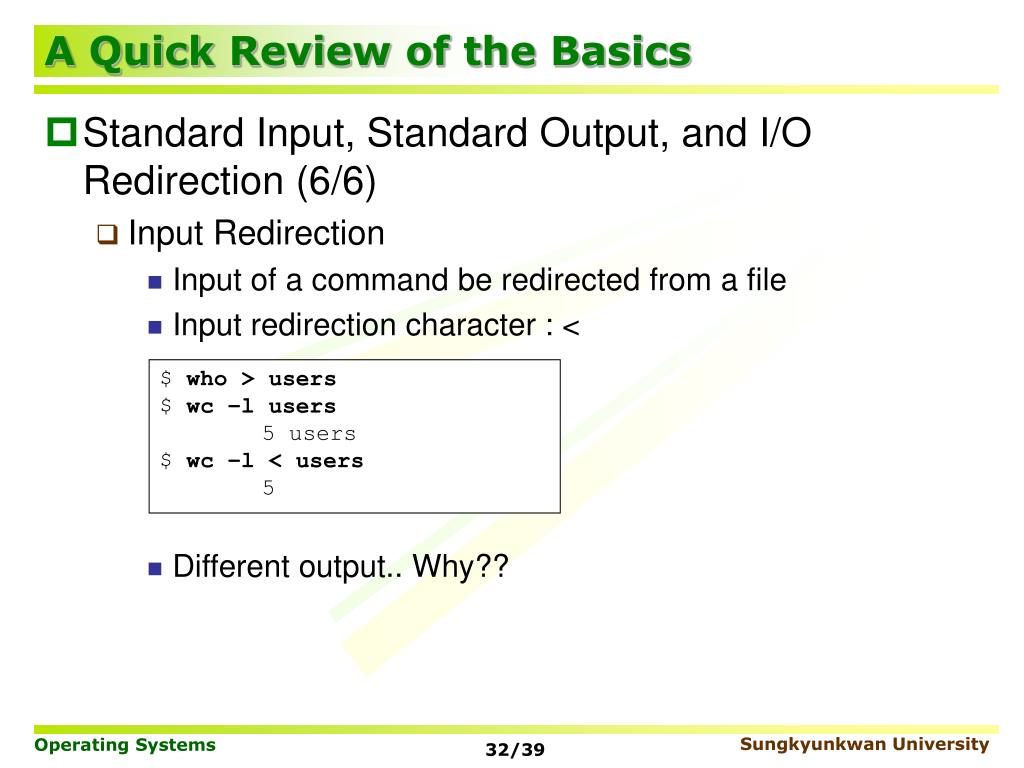 A Quick Review of the Basics

Standard Input, Standard Output, and I/O Redirection (6/6)

Input Redirection

Input of a command be redirected from a file

Input redirection character : <

$ who > users
$ wc –l users
5 users
$ wc –l < users
5

Different output.. Why??

Operating Systems
32/39
Sungkyunkwan University